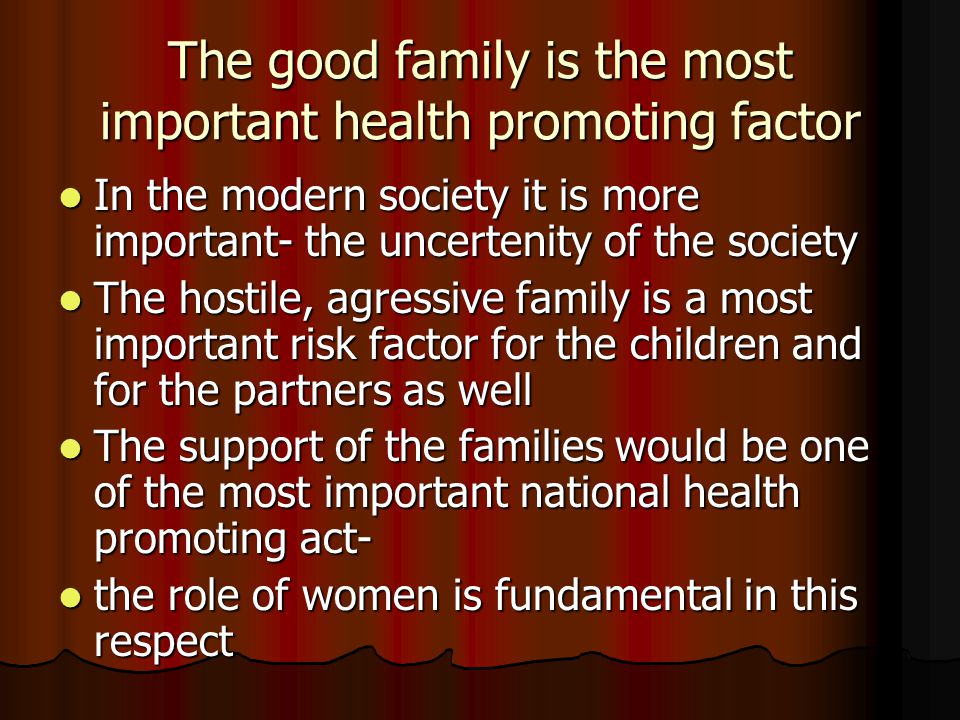 The good family is the most important health promoting factor

- In the modern society it is more important- the uncertenity of the society
- The hostile, agressive family is a most important risk factor for the children and for the partners as well
- The support of the families would be one of the most important national health promoting act-
- the role of women is fundamental in this respect